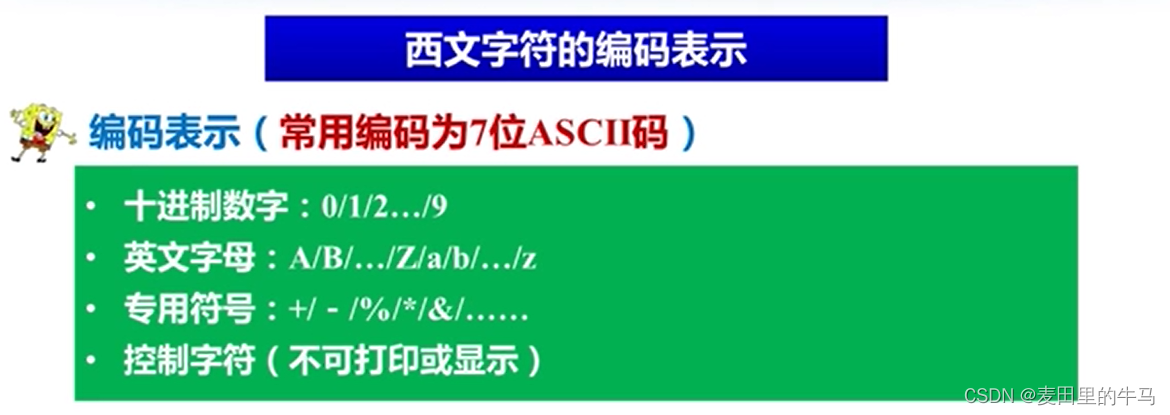 西文字符的编码表示

编码表示（常用编码为7位ASCII码）

• 十进制数字：0/1/2…/9
• 英文字母：A/B/…/Z/a/b/…/z
• 专用符号：+/ - /%/*/&/……
• 控制字符（不可打印或显示）

CSDN @麦田里的牛马